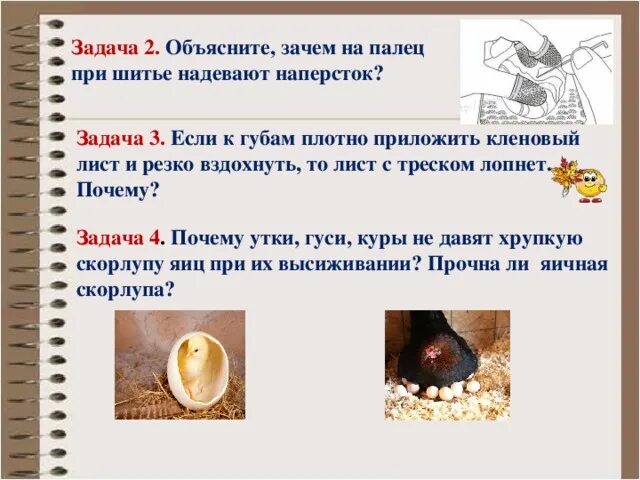 Задача 2. Объясните, зачем на палец при шитье надевают наперсток?

Задача 3. Если к губам плотно приложить кленовый лист и резко вздохнуть, то лист с треском лопнет. Почему?

Задача 4. Почему утки, гуси, куры не давят хрупкую скорлупу яиц при их высиживании? Прочна ли яичная скорлупа?